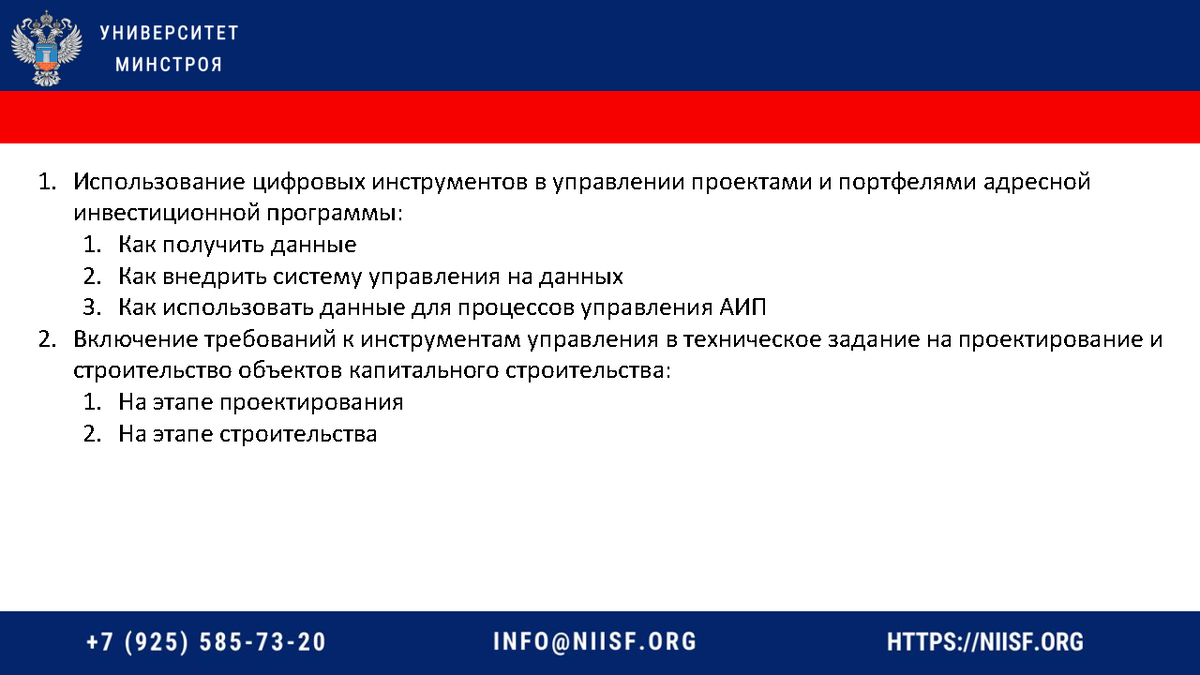 УНИВЕРСИТЕТ
МИНСТРОЯ

1. Использование цифровых инструментов в управлении проектами и портфелями адресной инвестиционной программы:
   1. Как получить данные
   2. Как внедрить систему управления на данных
   3. Как использовать данные для процессов управления АИП
2. Включение требований к инструментам управления в техническое задание на проектирование и строительство объектов капитального строительства:
   1. На этапе проектирования
   2. На этапе строительства

+7 (925) 585-73-20
INFO@NIISF.ORG
HTTPS://NIISF.ORG